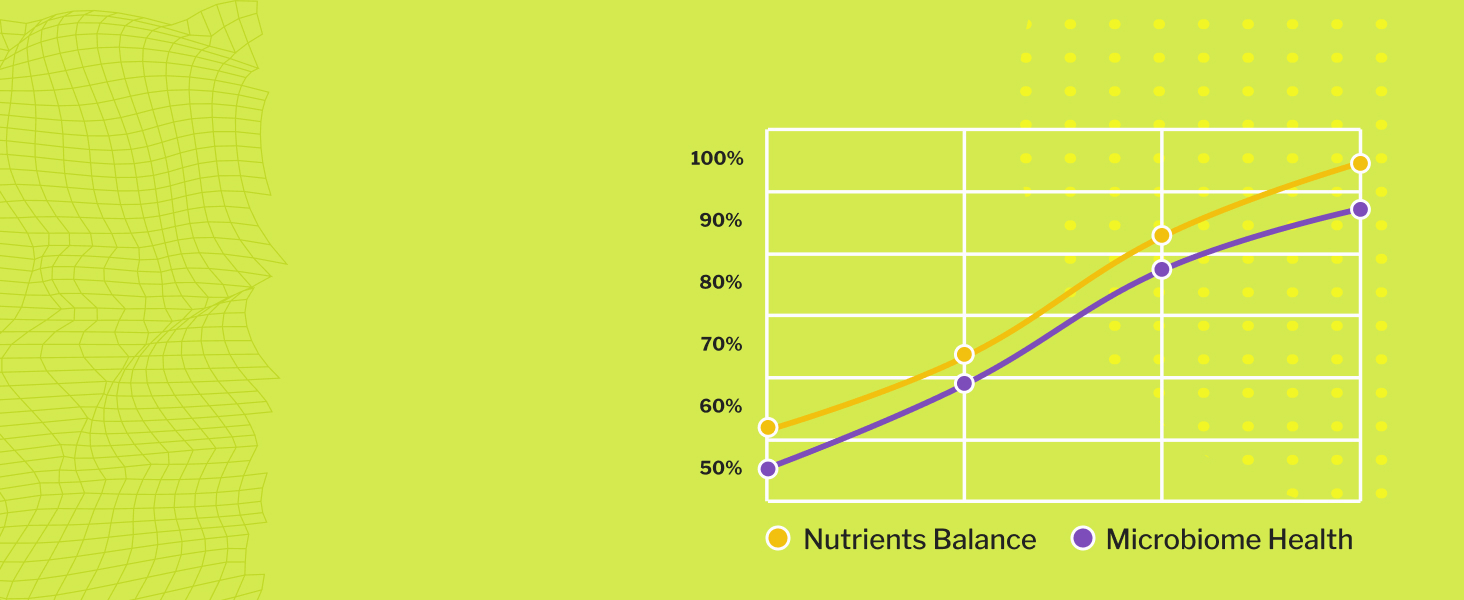 100%
90%
80%
70%
60%
50%

Nutrients Balance
Microbiome Health